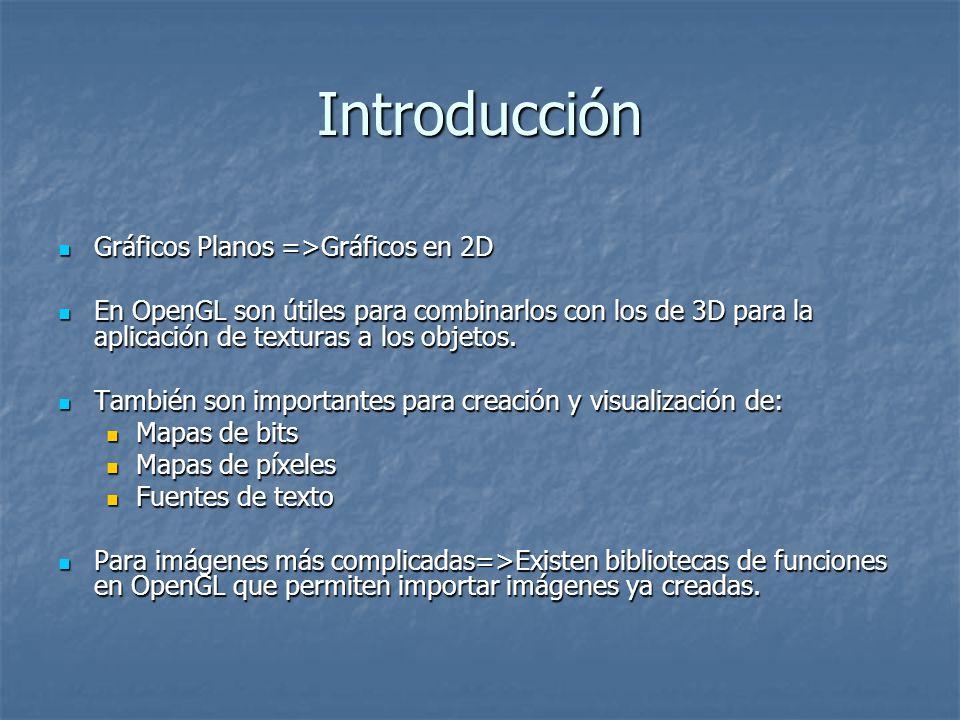 Introducción

- Gráficos Planos =>Gráficos en 2D

- En OpenGL son útiles para combinarlos con los de 3D para la aplicación de texturas a los objetos.

- También son importantes para creación y visualización de:
  - Mapas de bits
  - Mapas de píxeles
  - Fuentes de texto

- Para imágenes más complicadas=>Existen bibliotecas de funciones en OpenGL que permiten importar imágenes ya creadas.